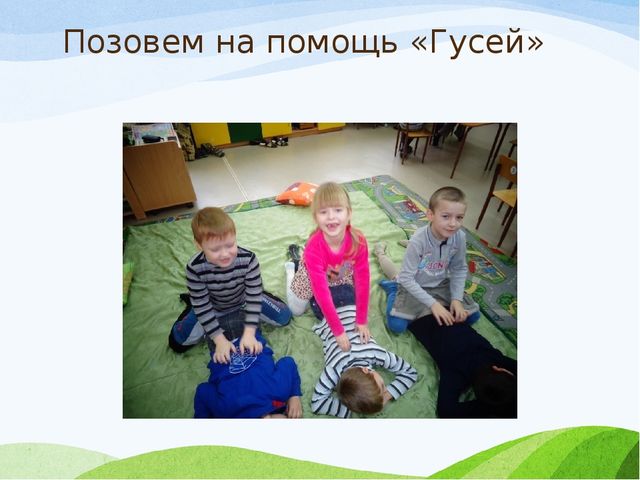 Позовем на помощь «Гусей»